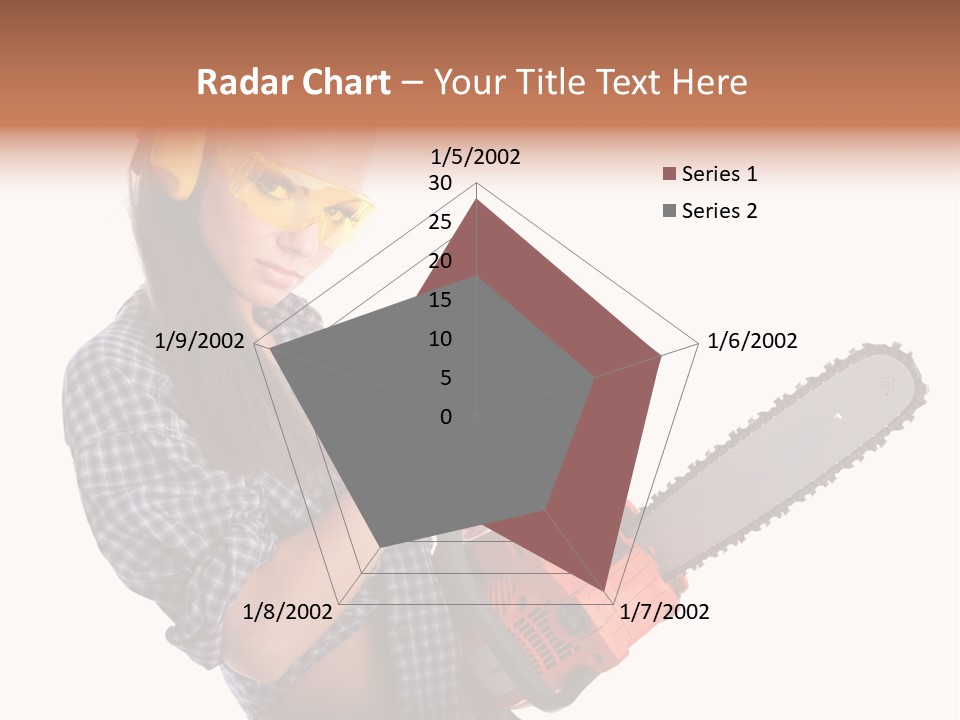 Radar Chart – Your Title Text Here

1/5/2002
30
25
20
15
10
5
0
1/6/2002
1/7/2002
1/8/2002
1/9/2002

Series 1
Series 2